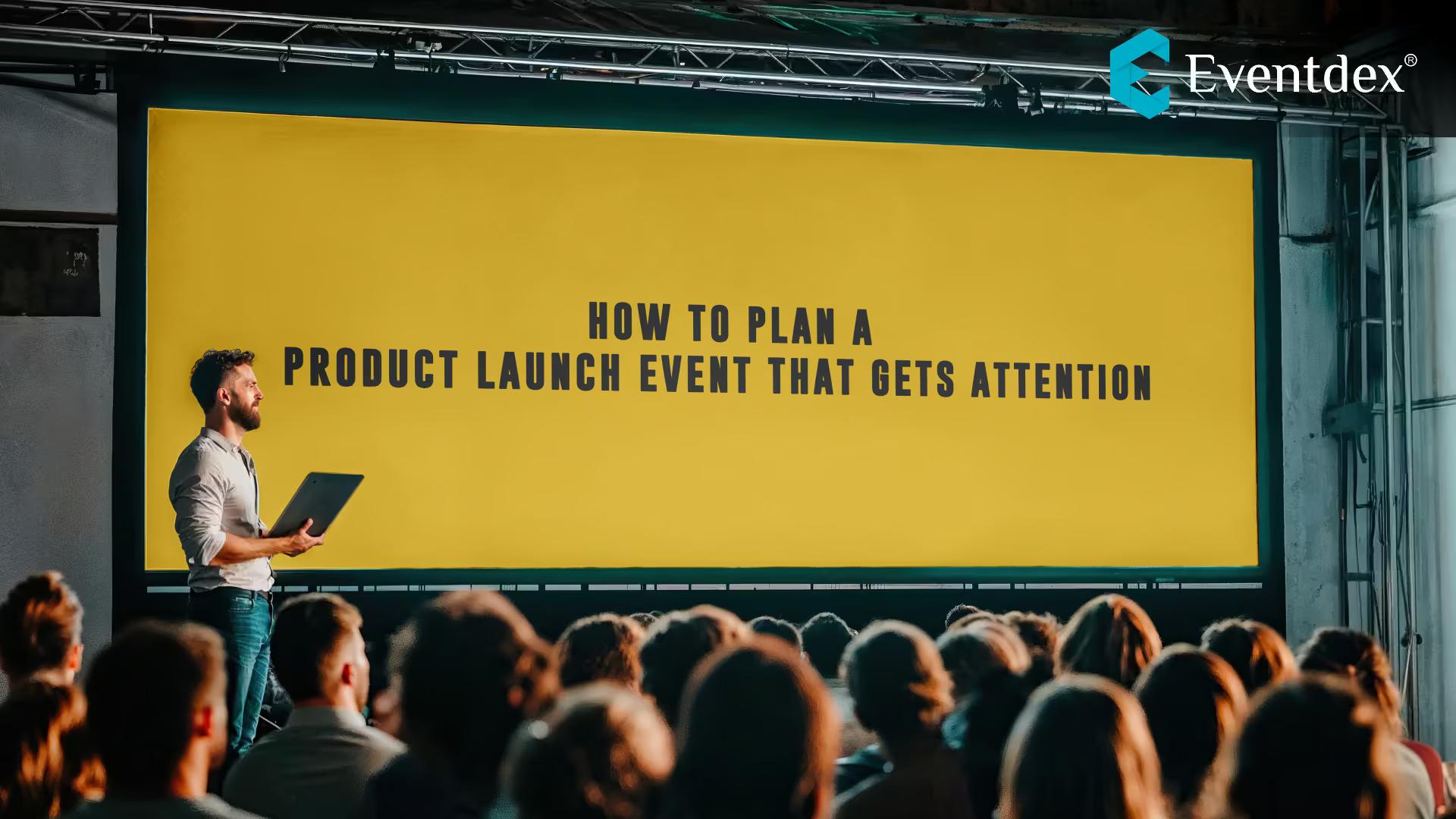 Eventdex®

HOW TO PLAN A
PRODUCT LAUNCH EVENT THAT GETS ATTENTION